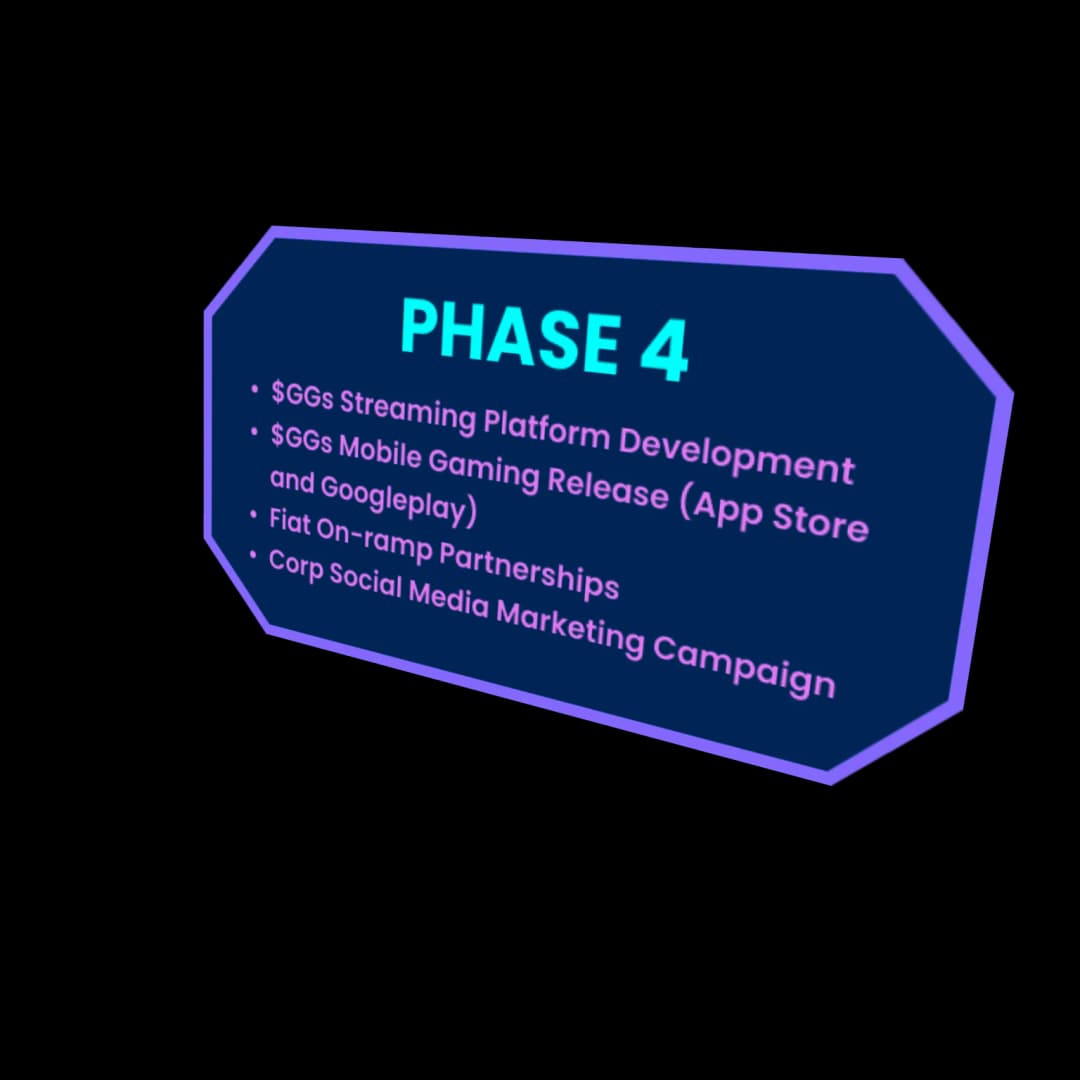 PHASE 4

• \$GGs Streaming Platform Development
• \$GGs Mobile Gaming Release (App Store and Googleplay)
• Fiat On-ramp Partnerships
• Corp Social Media Marketing Campaign